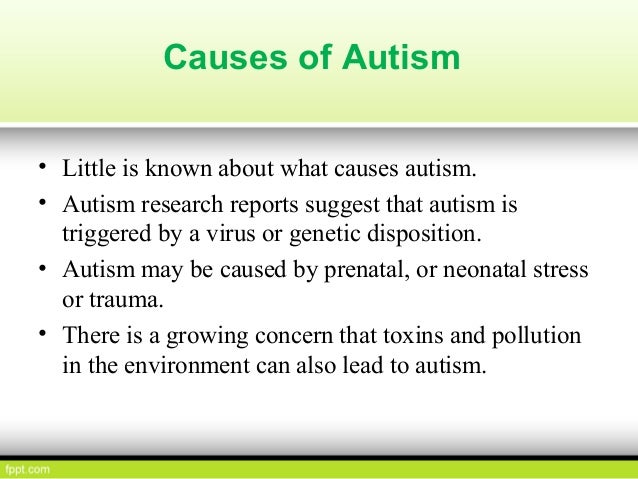 Causes of Autism

• Little is known about what causes autism.
• Autism research reports suggest that autism is triggered by a virus or genetic disposition.
• Autism may be caused by prenatal, or neonatal stress or trauma.
• There is a growing concern that toxins and pollution in the environment can also lead to autism.

fppt.com